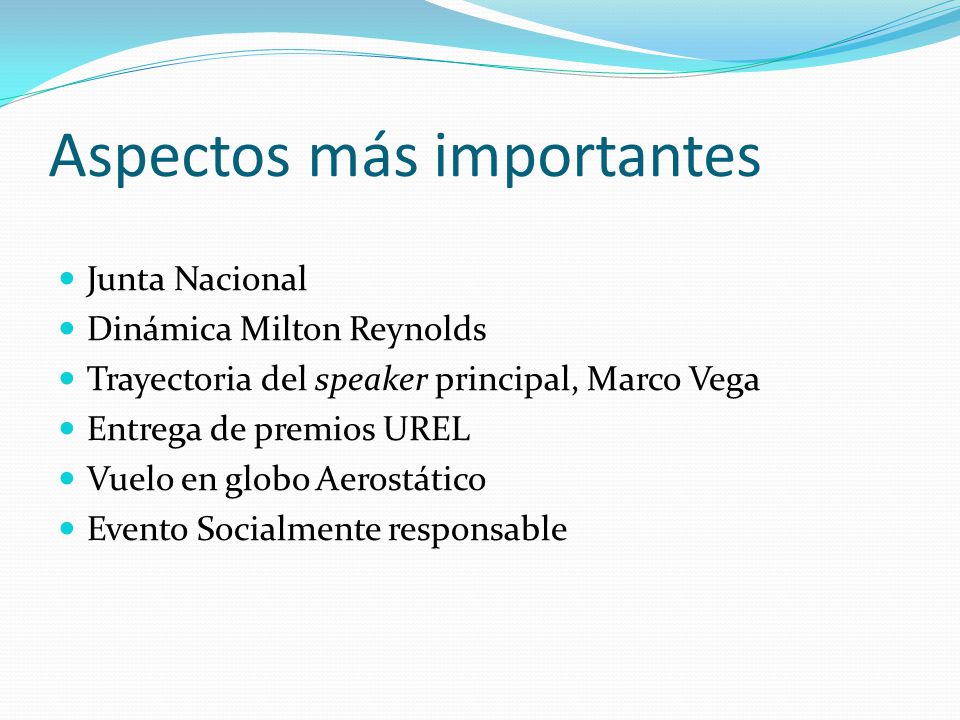 Aspectos más importantes

- Junta Nacional
- Dinámica Milton Reynolds
- Trayectoria del speaker principal, Marco Vega
- Entrega de premios UREL
- Vuelo en globo Aerostático
- Evento Socialmente responsable